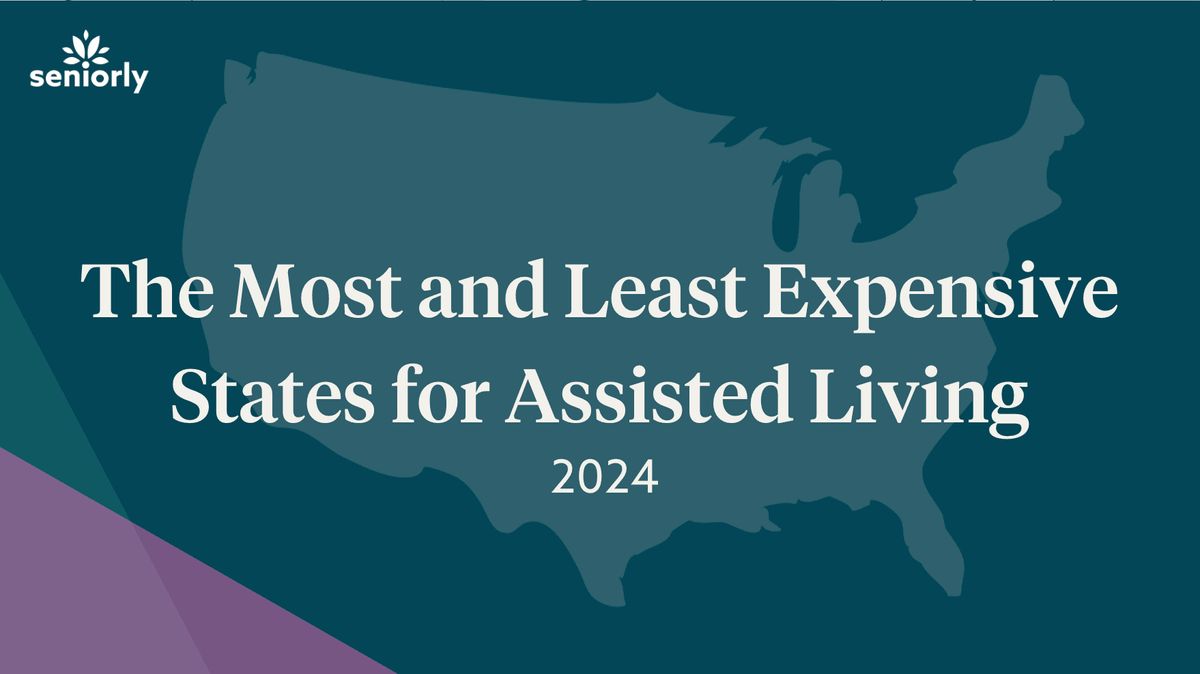 seniorly

The Most and Least Expensive States for Assisted Living

2024